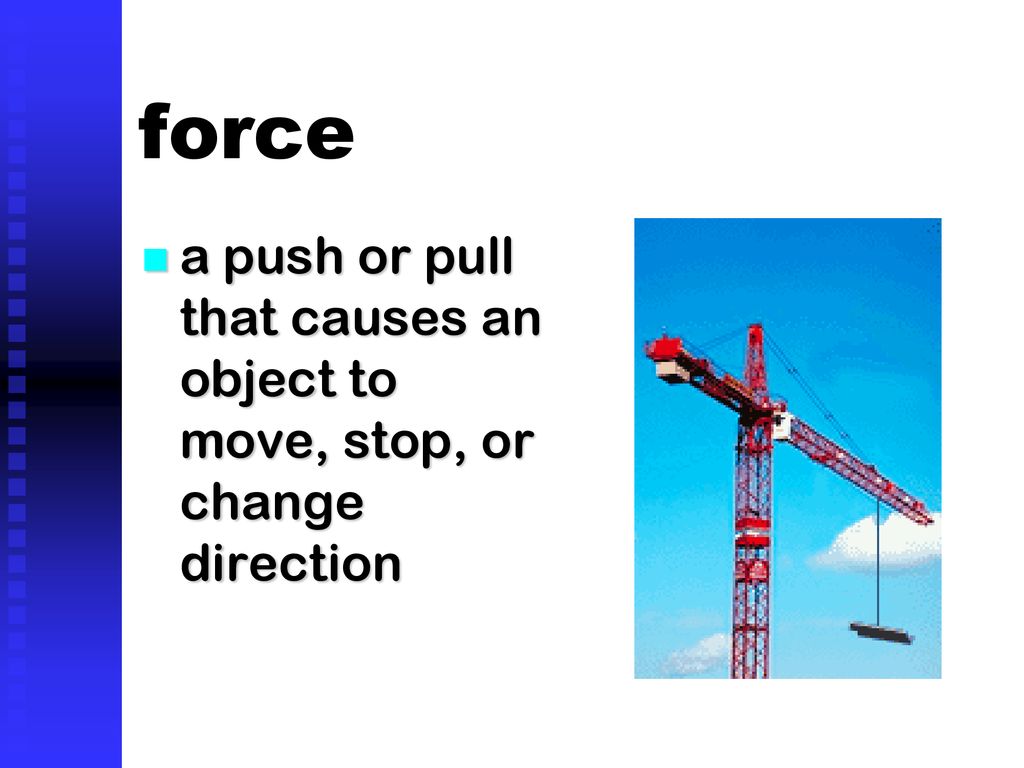 force

a push or pull that causes an object to move, stop, or change direction